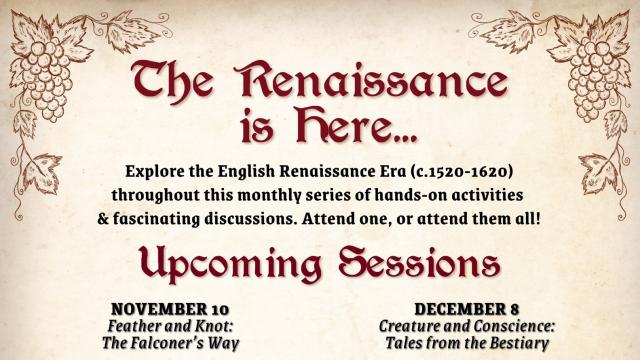 The Renaissance is Here...

Explore the English Renaissance Era (c.1520-1620) throughout this monthly series of hands-on activities & fascinating discussions. Attend one, or attend them all!

Upcoming Sessions

NOVEMBER 10
Feather and Knot: The Falconer's Way

DECEMBER 8
Creature and Conscience: Tales from the Bestiary